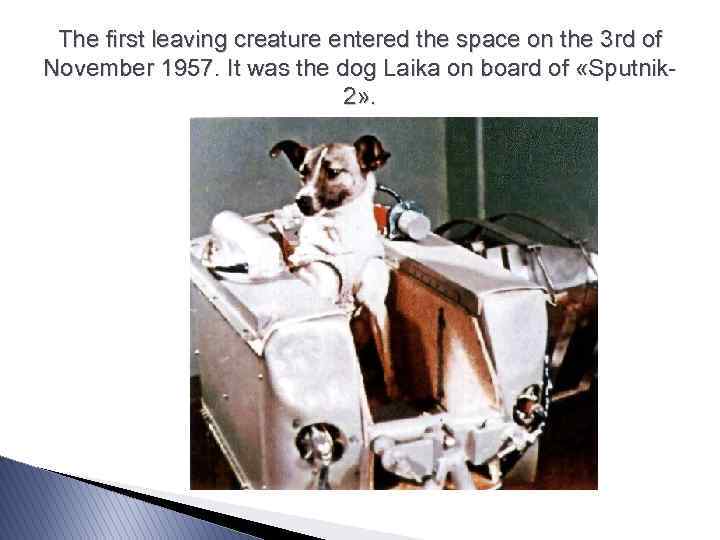 The first leaving creature entered the space on the 3rd of November 1957. It was the dog Laika on board of «Sputnik-2».